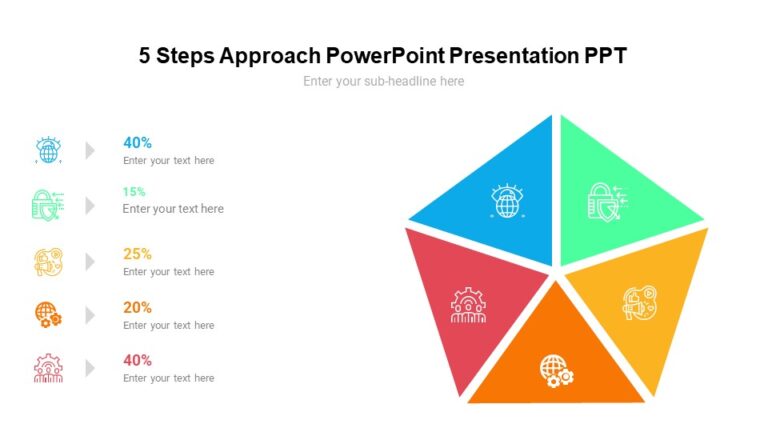 5 Steps Approach PowerPoint Presentation PPT

Enter your sub-headline here

40%
Enter your text here

15%
Enter your text here

25%
Enter your text here

20%
Enter your text here

40%
Enter your text here